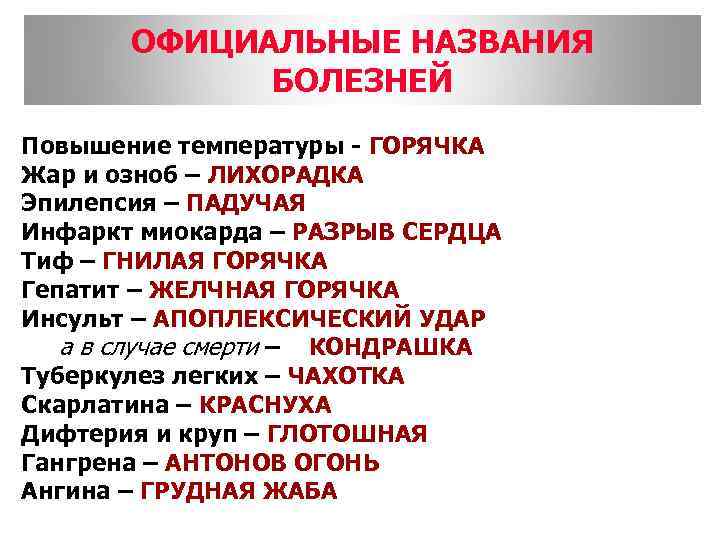 ОФИЦИАЛЬНЫЕ НАЗВАНИЯ БОЛЕЗНЕЙ

Повышение температуры - ГОРЯЧКА
Жар и озноб – ЛИХОРАДКА
Эпилепсия – ПАДУЧАЯ
Инфаркт миокарда – РАЗРЫВ СЕРДЦА
Тиф – ГНИЛАЯ ГОРЯЧКА
Гепатит – ЖЕЛЧНАЯ ГОРЯЧКА
Инсульт – АПОПЛЕКСИЧЕСКИЙ УДАР
а в случае смерти – КОНДРАШКА
Туберкулез легких – ЧАХОТКА
Скарлатина – КРАСНУХА
Дифтерия и круп – ГЛОТОШНАЯ
Гангрена – АНТОНОВ ОГОНЬ
Ангина – ГРУДНАЯ ЖАБА